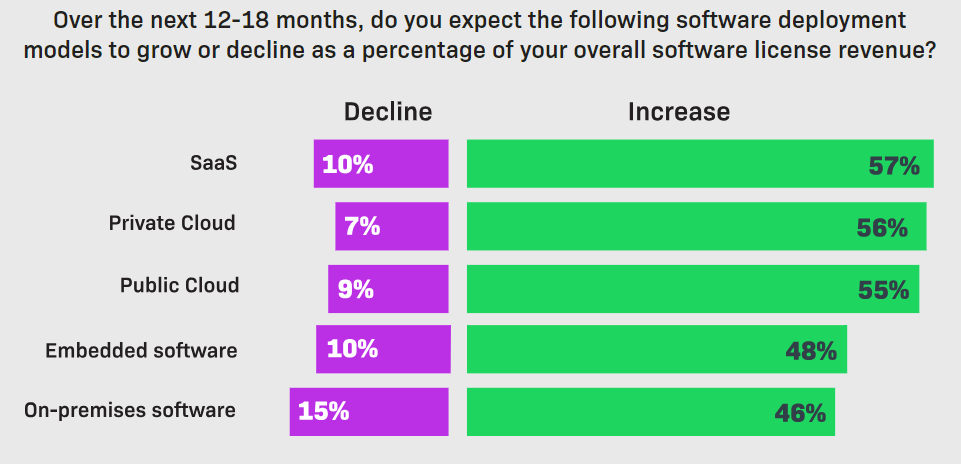 Over the next 12-18 months, do you expect the following software deployment models to grow or decline as a percentage of your overall software license revenue?

| | Decline | Increase |
|---|---|---|
| SaaS | 10% | 57% |
| Private Cloud | 7% | 56% |
| Public Cloud | 9% | 55% |
| Embedded software | 10% | 48% |
| On-premises software | 15% | 46% |